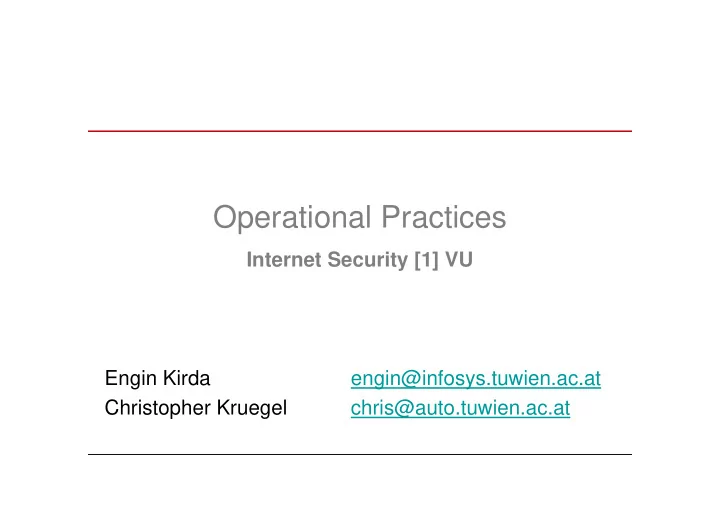 Operational Practices

Internet Security [1] VU

Engin Kirda engin@infosys.tuwien.ac.at
Christopher Kruegel chris@auto.tuwien.ac.at